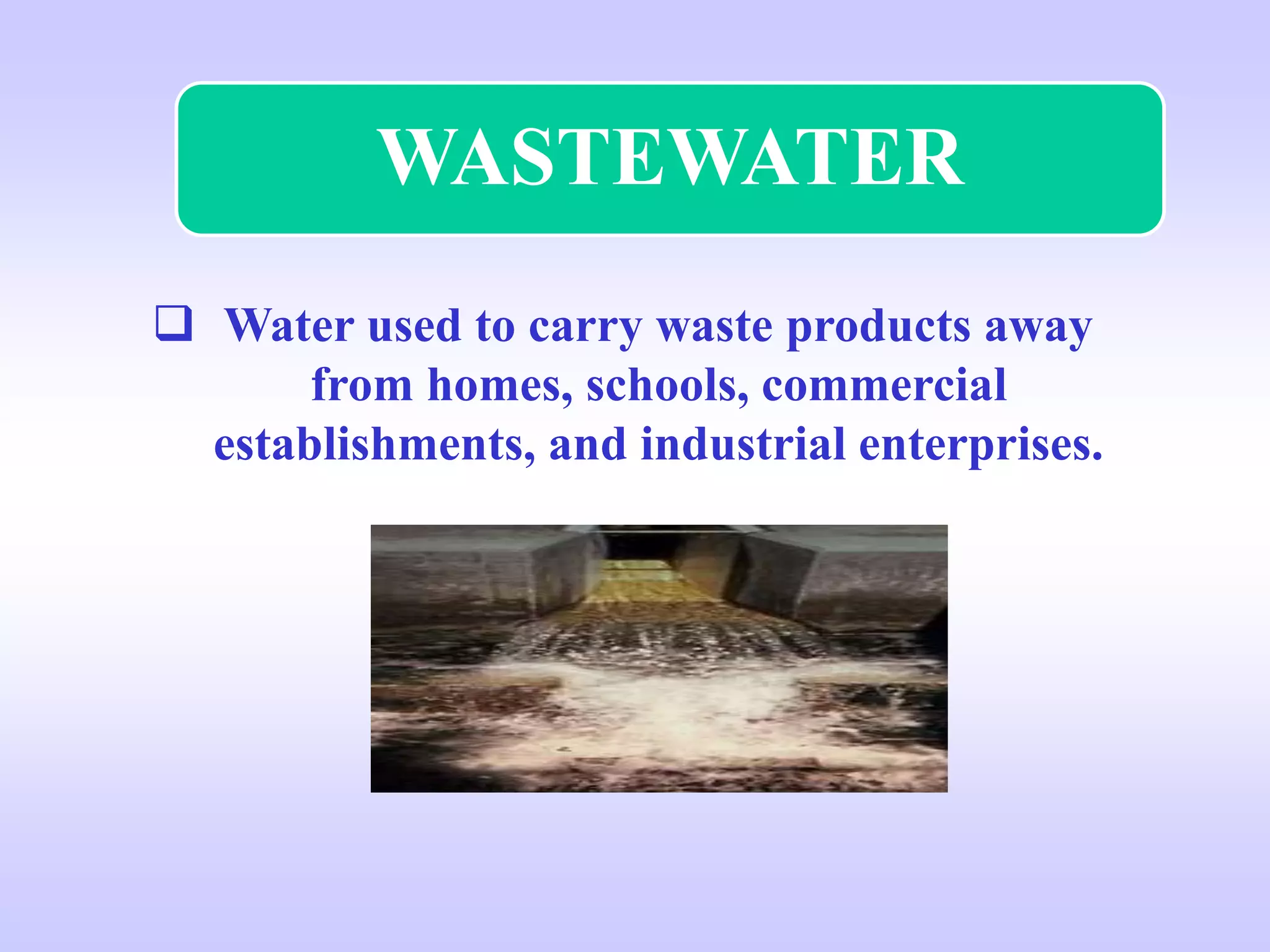 WASTEWATER

❑ Water used to carry waste products away from homes, schools, commercial establishments, and industrial enterprises.